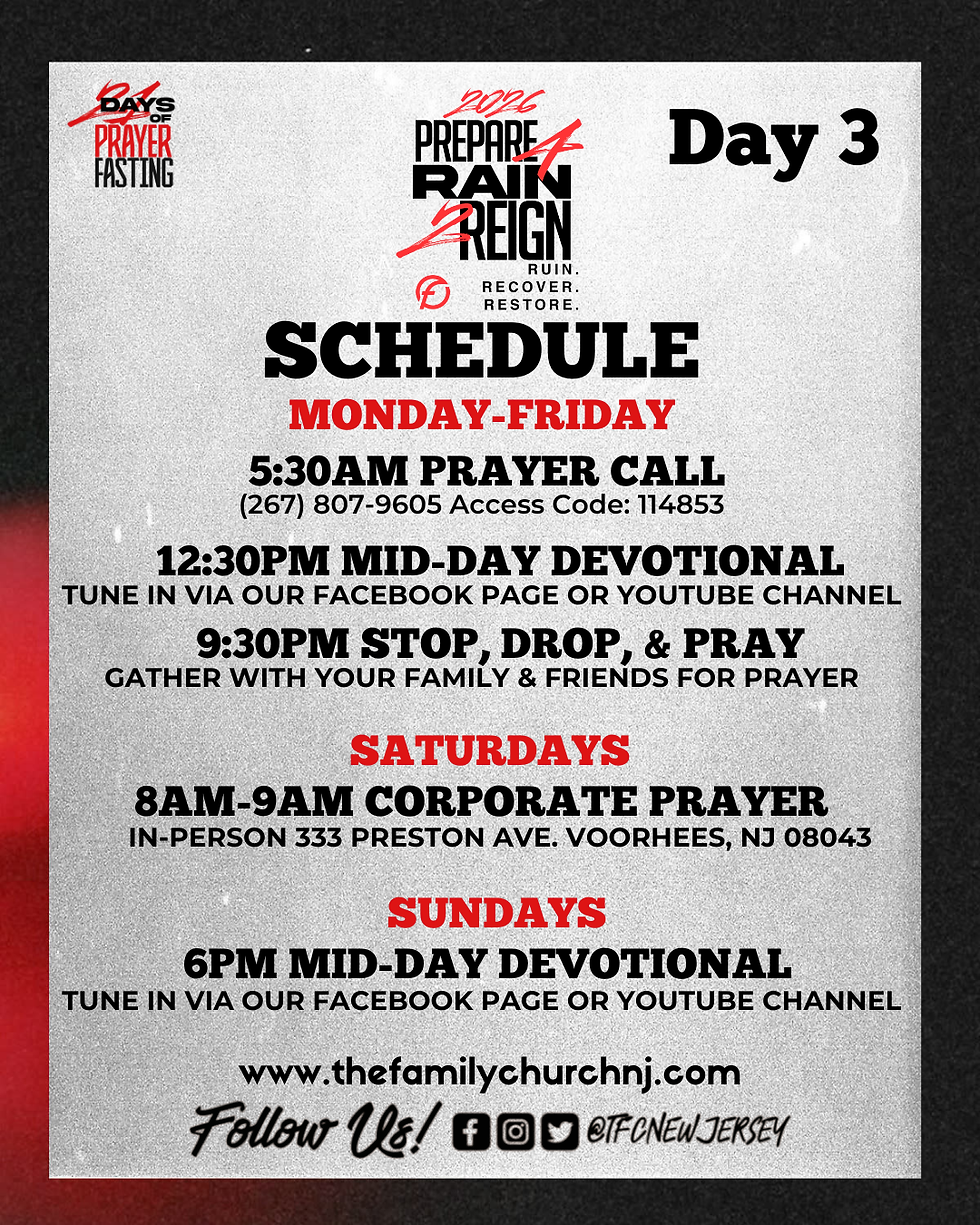 21 DAYS OF PRAYER FASTING

2026
PREPARE 4 RAIN 2 REIGN
RUIN.
RECOVER.
RESTORE.

Day 3

SCHEDULE

MONDAY-FRIDAY

5:30AM PRAYER CALL
(267) 807-9605 Access Code: 114853

12:30PM MID-DAY DEVOTIONAL
TUNE IN VIA OUR FACEBOOK PAGE OR YOUTUBE CHANNEL

9:30PM STOP, DROP, & PRAY
GATHER WITH YOUR FAMILY & FRIENDS FOR PRAYER

SATURDAYS

8AM-9AM CORPORATE PRAYER
IN-PERSON 333 PRESTON AVE. VOORHEES, NJ 08043

SUNDAYS

6PM MID-DAY DEVOTIONAL
TUNE IN VIA OUR FACEBOOK PAGE OR YOUTUBE CHANNEL

www.thefamilychurchnj.com

Follow Us! @TFCNEWJERSEY